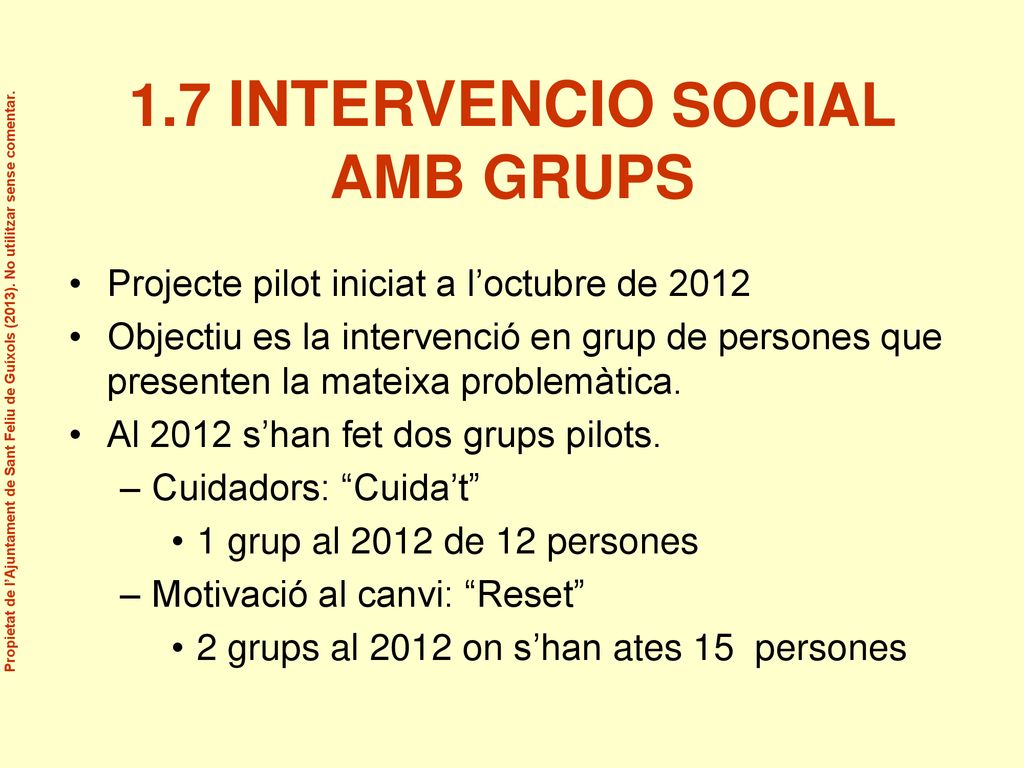 Propietat de l'Ajuntament de Sant Feliu de Guíxols (2013). No utilitzar sense comentar.

1.7 INTERVENCIO SOCIAL AMB GRUPS

• Projecte pilot iniciat a l'octubre de 2012
• Objectiu es la intervenció en grup de persones que presenten la mateixa problemàtica.
• Al 2012 s'han fet dos grups pilots.
– Cuidadors: "Cuida't"
• 1 grup al 2012 de 12 persones
– Motivació al canvi: "Reset"
• 2 grups al 2012 on s'han ates 15 persones